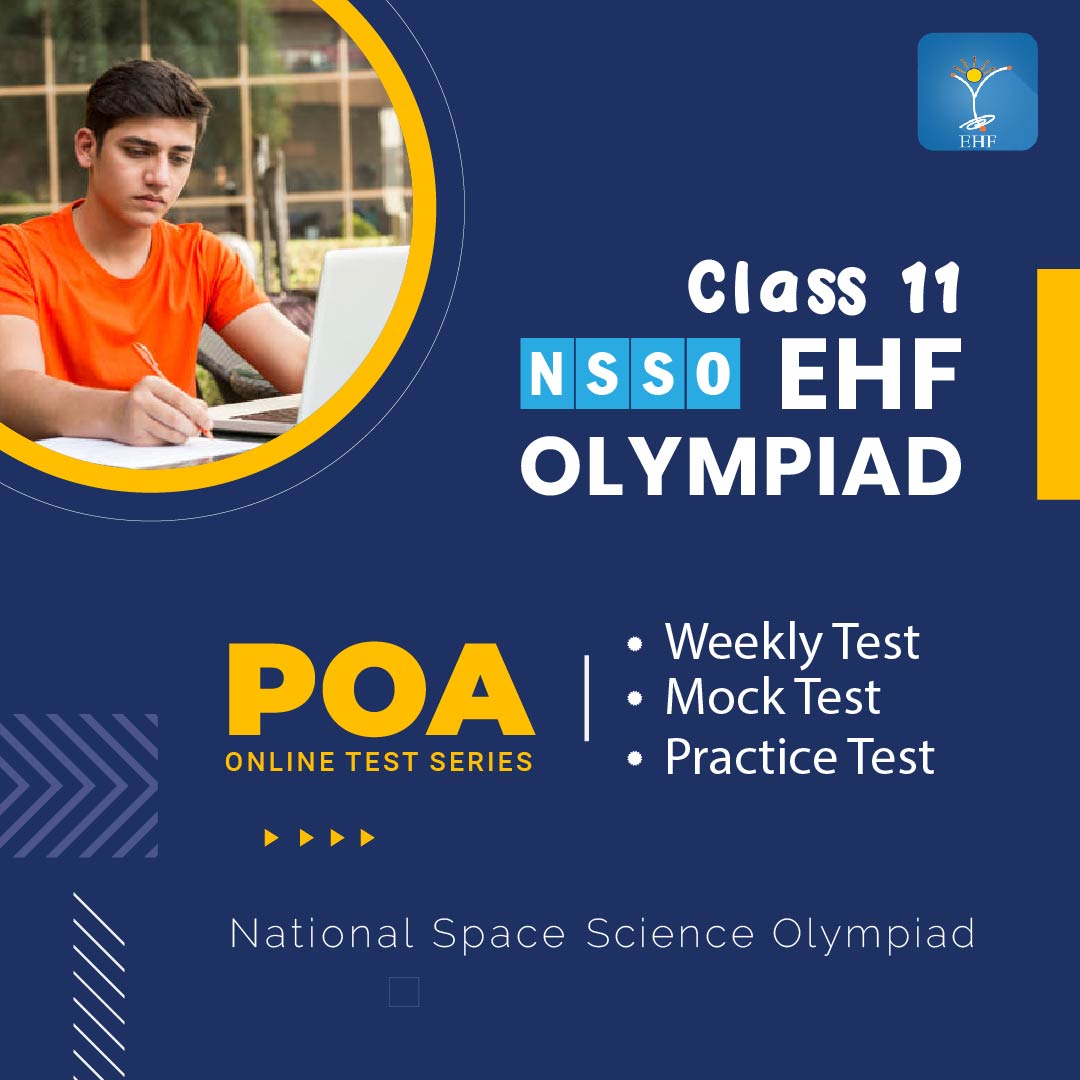 EHF

Class 11
NSSO EHF
OLYMPIAD

POA
ONLINE TEST SERIES

• Weekly Test
• Mock Test
• Practice Test

National Space Science Olympiad